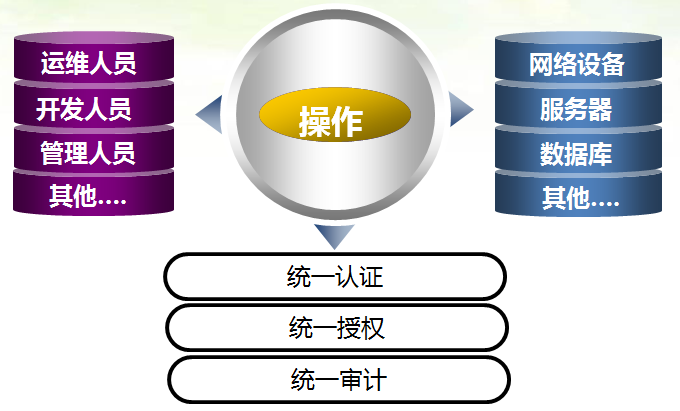 运维人员
开发人员
管理人员
其他....

操作

网络设备
服务器
数据库
其他....

统一认证
统一授权
统一审计